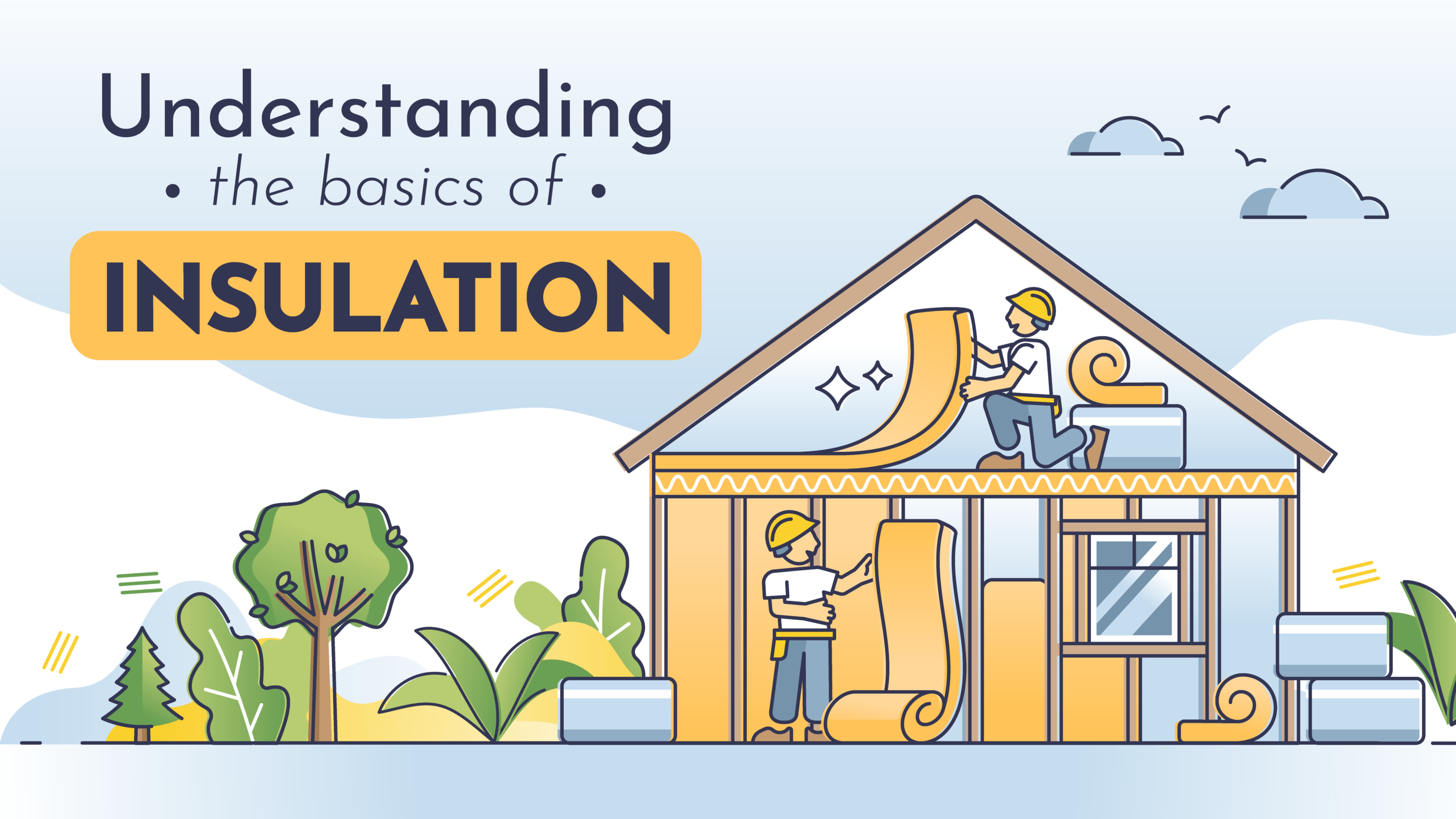 Understanding
• the basics of •
INSULATION